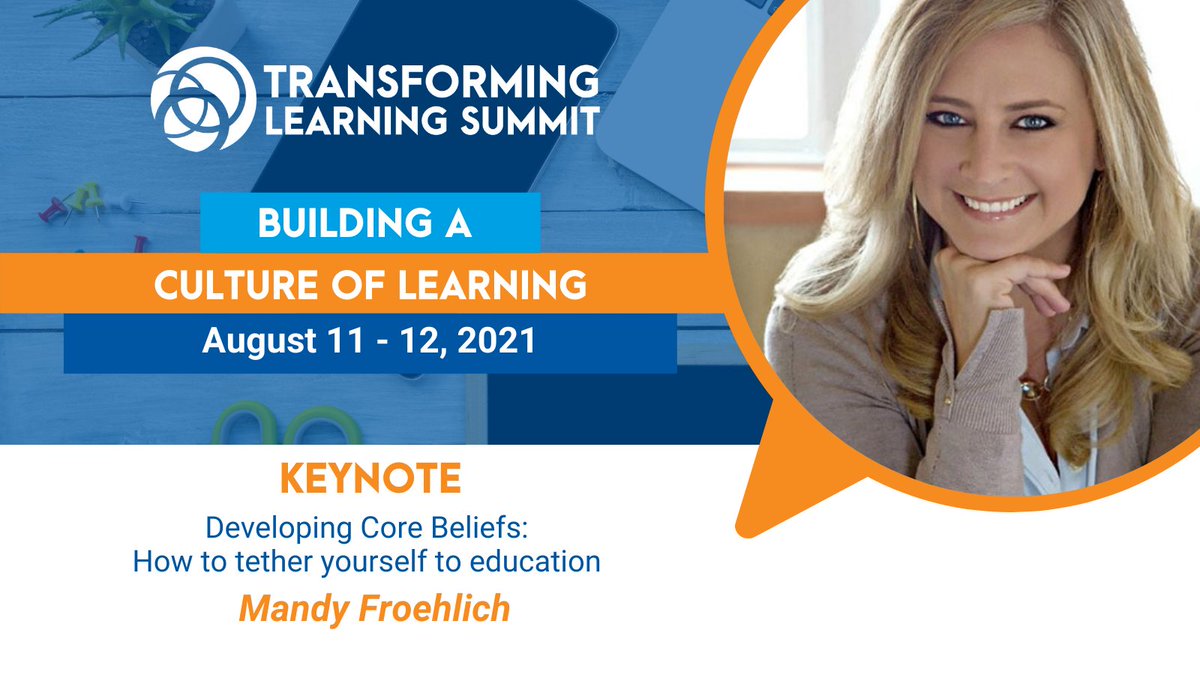 TRANSFORMING LEARNING SUMMIT

BUILDING A CULTURE OF LEARNING

August 11 - 12, 2021

KEYNOTE

Developing Core Beliefs: How to tether yourself to education

Mandy Froehlich